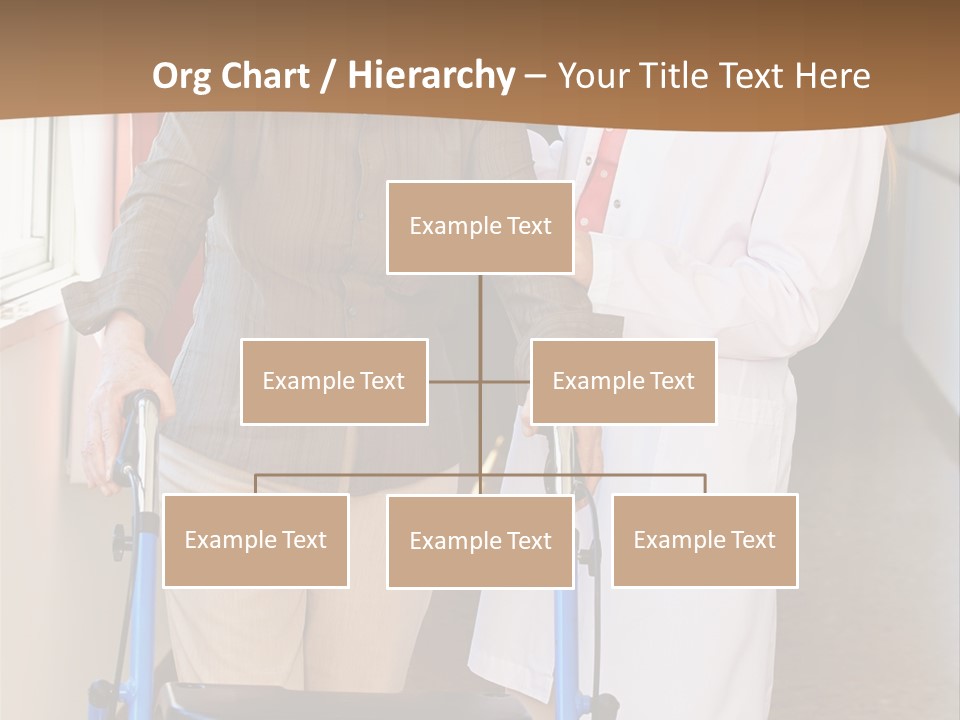 Org Chart / Hierarchy – Your Title Text Here

Example Text

Example Text

Example Text

Example Text

Example Text

Example Text